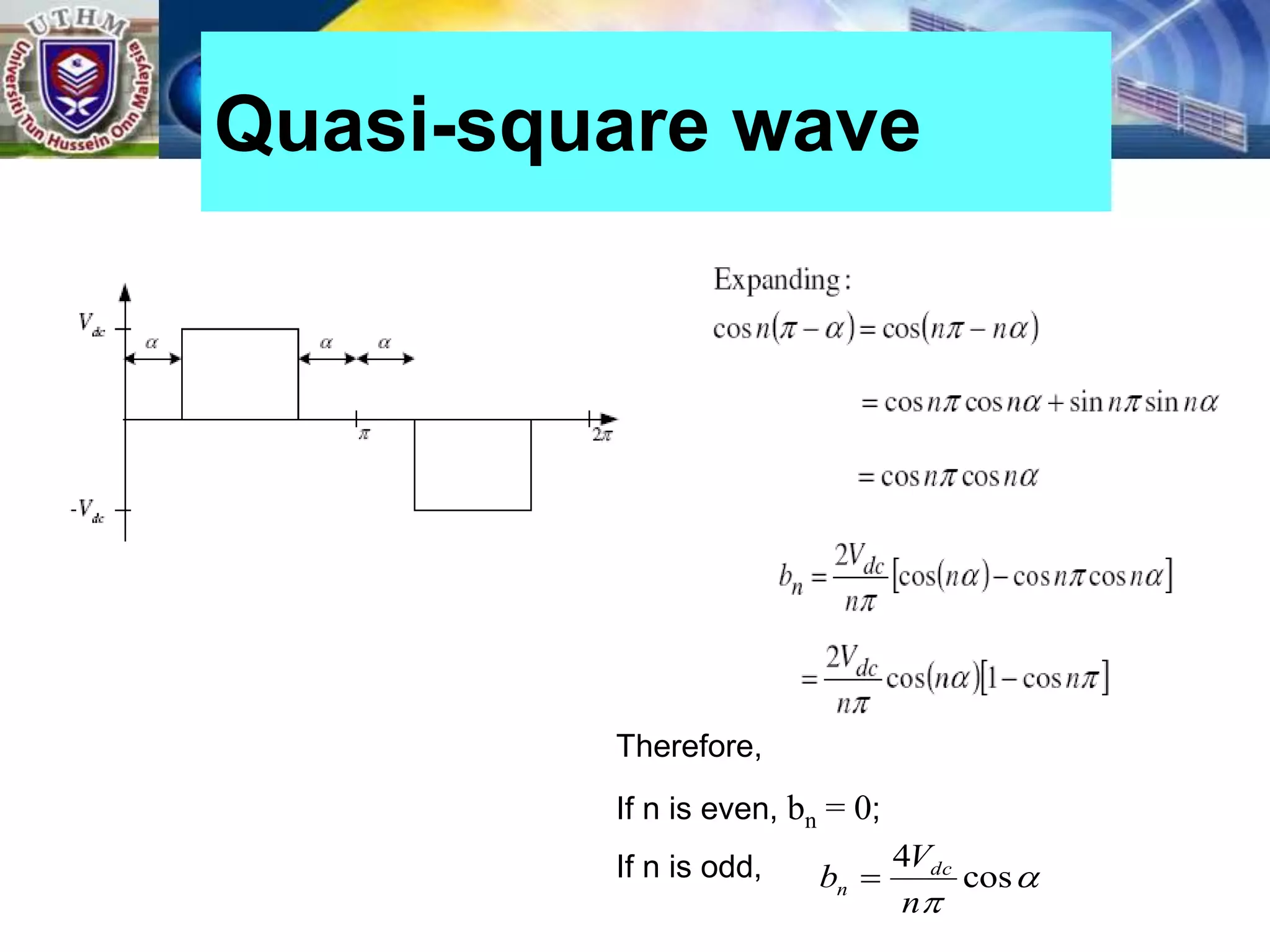 UTHM
Universiti Tun Hussein Onn Malaysia

Quasi-square wave

$V_{dc}$
$\alpha$
$\alpha$
$\alpha$
$\pi$
$2\pi$
$-V_{dc}$

Expanding:

$\cos n(\pi - \alpha) = \cos(n\pi - n\alpha)$

$= \cos n\pi \cos n\alpha + \sin n\pi \sin n\alpha$

$= \cos n\pi \cos n\alpha$

$b_n = \frac{2V_{dc}}{n\pi}[\cos(n\alpha) - \cos n\pi \cos n\alpha]$

$= \frac{2V_{dc}}{n\pi}\cos(n\alpha)[1 - \cos n\pi]$

Therefore,

If n is even, $b_n = 0$;

If n is odd, $b_n = \frac{4V_{dc}}{n\pi}\cos\alpha$